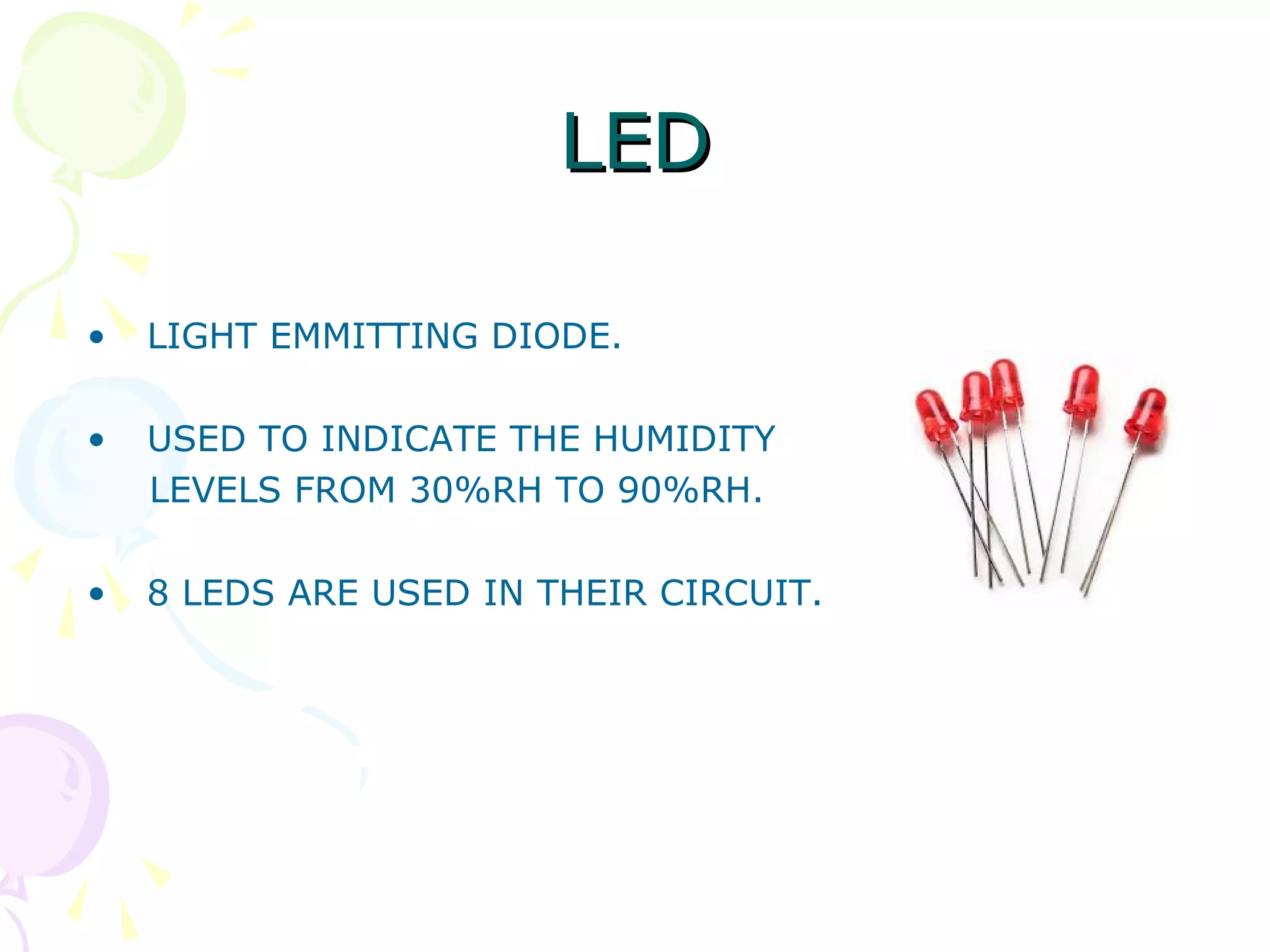 LED

• LIGHT EMMITTING DIODE.

• USED TO INDICATE THE HUMIDITY LEVELS FROM 30%RH TO 90%RH.

• 8 LEDS ARE USED IN THEIR CIRCUIT.